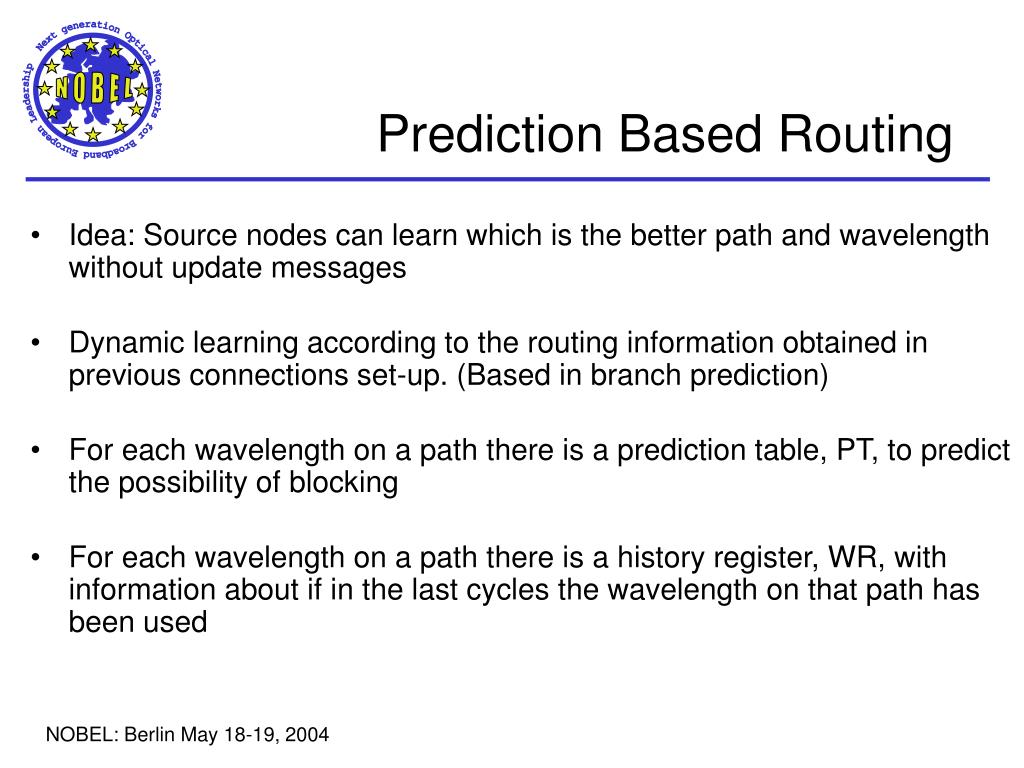 Next generation Optical Networks for Broadband European Leadership
NOBEL

Prediction Based Routing

• Idea: Source nodes can learn which is the better path and wavelength without update messages

• Dynamic learning according to the routing information obtained in previous connections set-up. (Based in branch prediction)

• For each wavelength on a path there is a prediction table, PT, to predict the possibility of blocking

• For each wavelength on a path there is a history register, WR, with information about if in the last cycles the wavelength on that path has been used

NOBEL: Berlin May 18-19, 2004